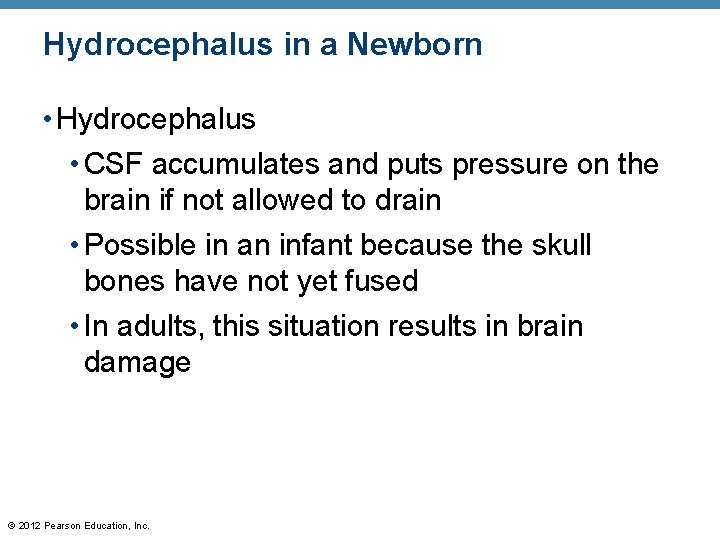 Hydrocephalus in a Newborn

• Hydrocephalus
  • CSF accumulates and puts pressure on the brain if not allowed to drain
  • Possible in an infant because the skull bones have not yet fused
  • In adults, this situation results in brain damage

© 2012 Pearson Education, Inc.